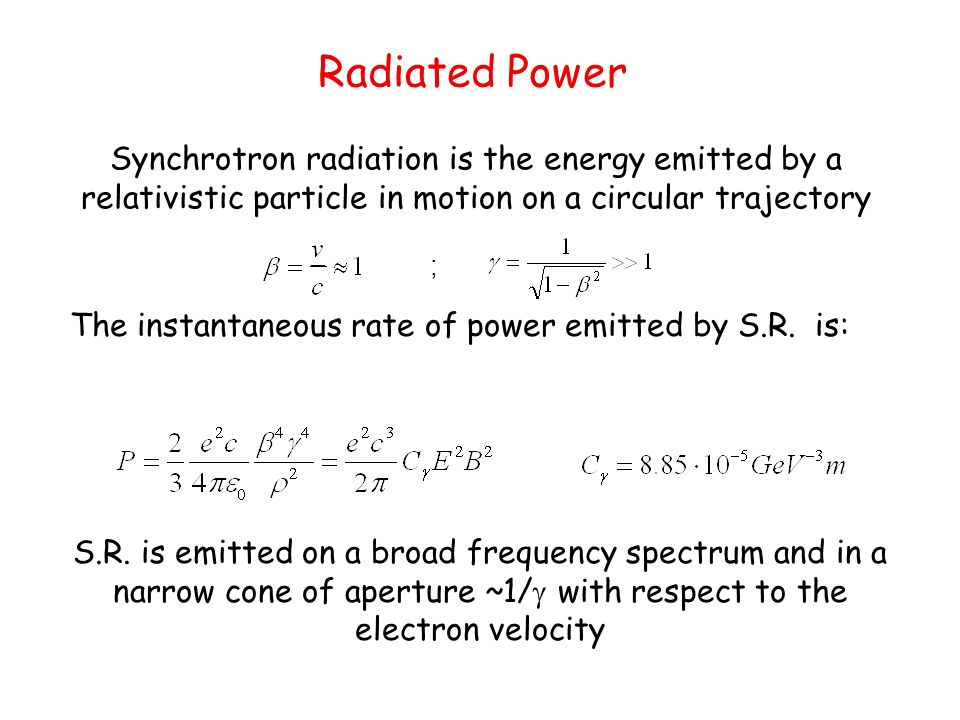 Radiated Power

Synchrotron radiation is the energy emitted by a relativistic particle in motion on a circular trajectory

$\beta = \frac{v}{c} \approx 1$ ; $\gamma = \frac{1}{\sqrt{1-\beta^2}} >> 1$

The instantaneous rate of power emitted by S.R. is:

$P = \frac{2}{3} \frac{e^2 c}{4\pi\varepsilon_0} \frac{\beta^4 \gamma^4}{\rho^2} = \frac{e^2 c^3}{2\pi} C_\gamma E^2 B^2$ $C_\gamma = 8.85 \cdot 10^{-5} GeV^{-3} m$

S.R. is emitted on a broad frequency spectrum and in a narrow cone of aperture ~1/$\gamma$ with respect to the electron velocity